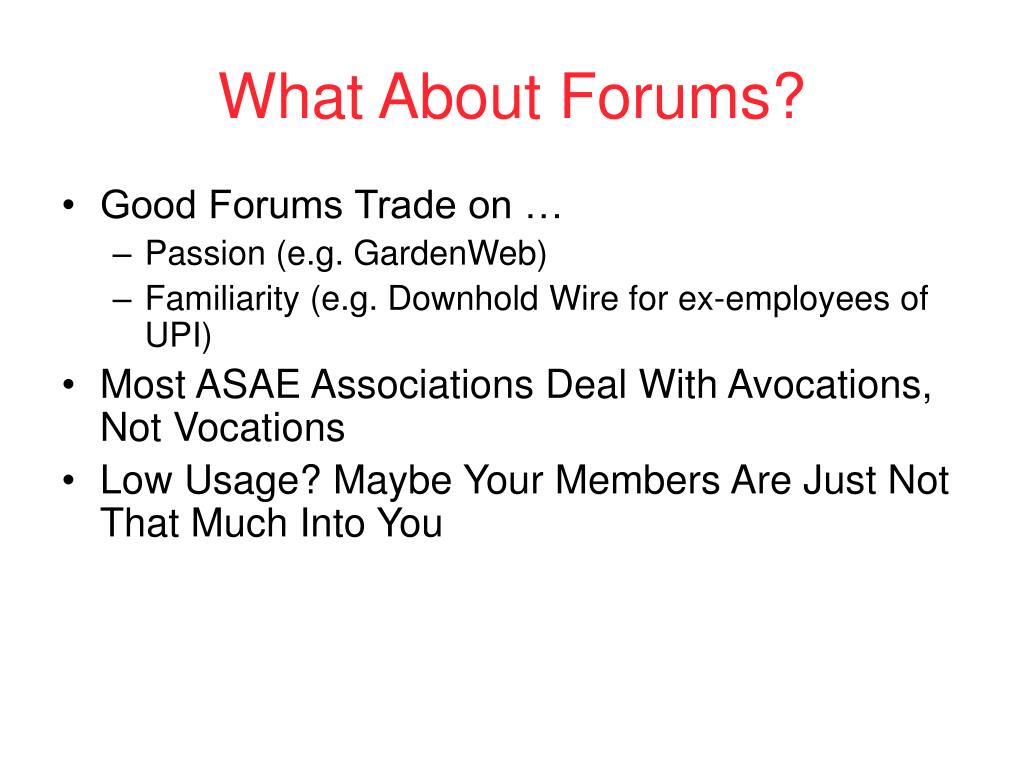 What About Forums?

• Good Forums Trade on …
– Passion (e.g. GardenWeb)
– Familiarity (e.g. Downhold Wire for ex-employees of UPI)
• Most ASAE Associations Deal With Avocations, Not Vocations
• Low Usage? Maybe Your Members Are Just Not That Much Into You